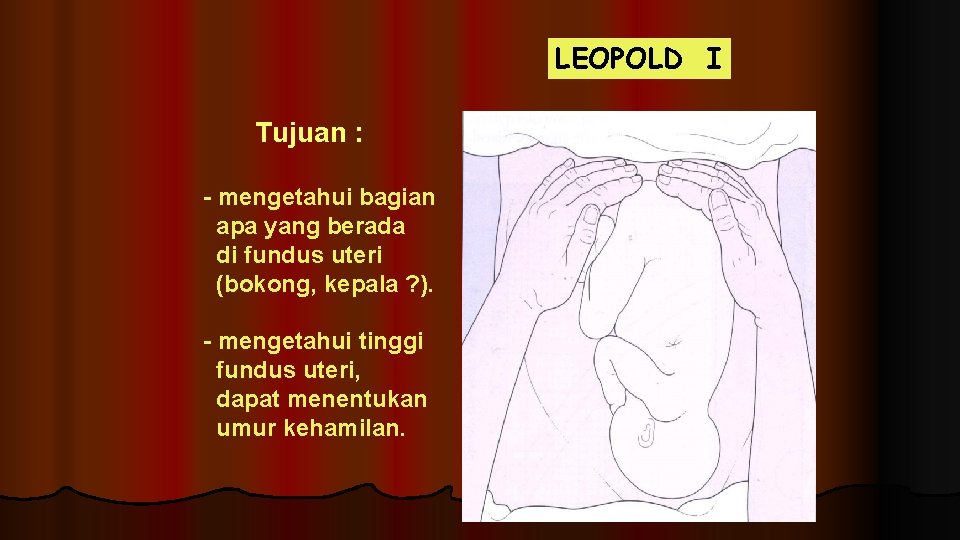 LEOPOLD I

Tujuan :

- mengetahui bagian apa yang berada di fundus uteri (bokong, kepala ?).

- mengetahui tinggi fundus uteri, dapat menentukan umur kehamilan.